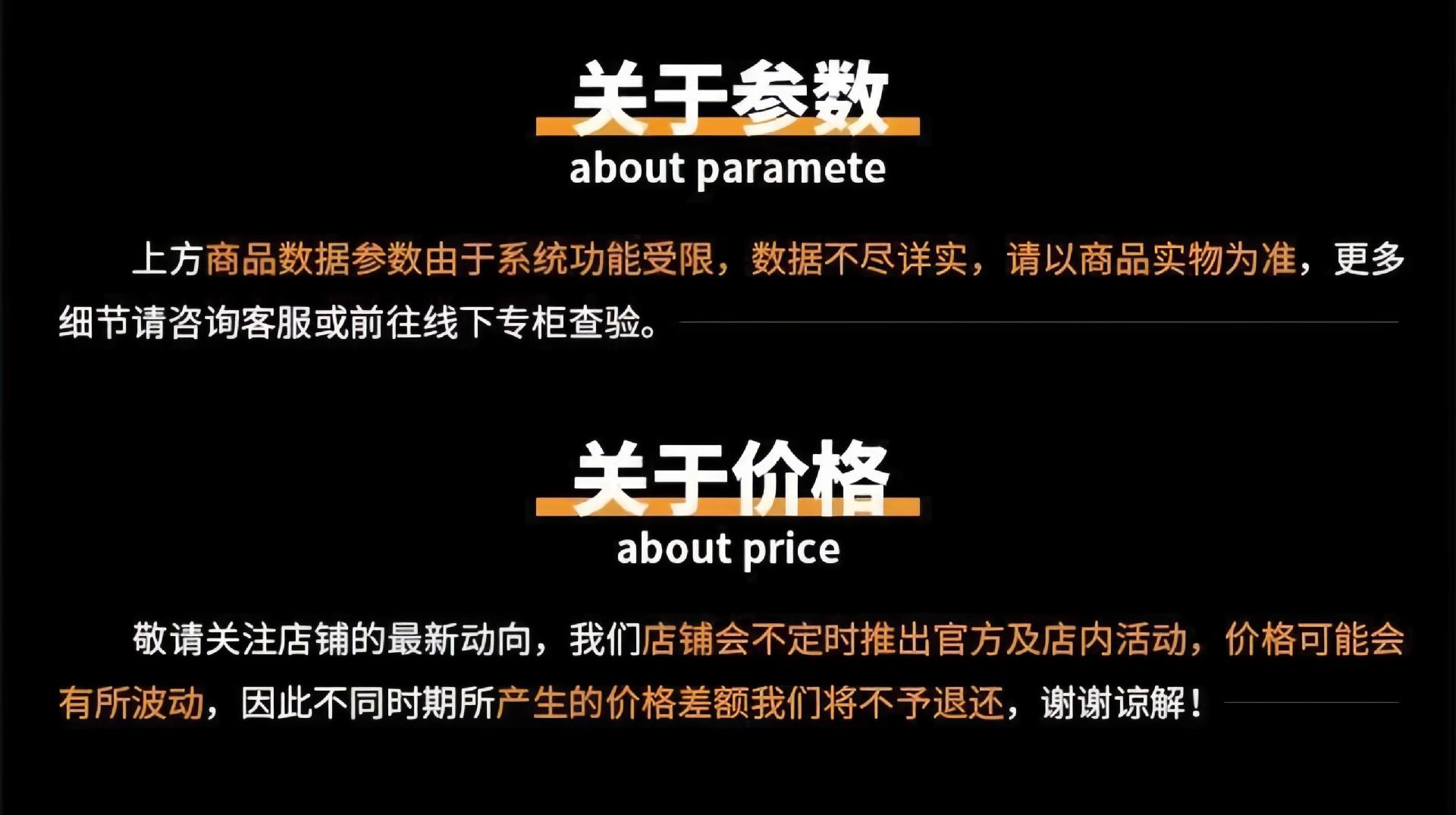 关于参数
about paramete

上方商品数据参数由于系统功能受限，数据不尽详实，请以商品实物为准，更多细节请咨询客服或前往线下专柜查验。

关于价格
about price

敬请关注店铺的最新动向，我们店铺会不定时推出官方及店内活动，价格可能会有所波动，因此不同时期所产生的价格差额我们将不予退还，谢谢谅解！